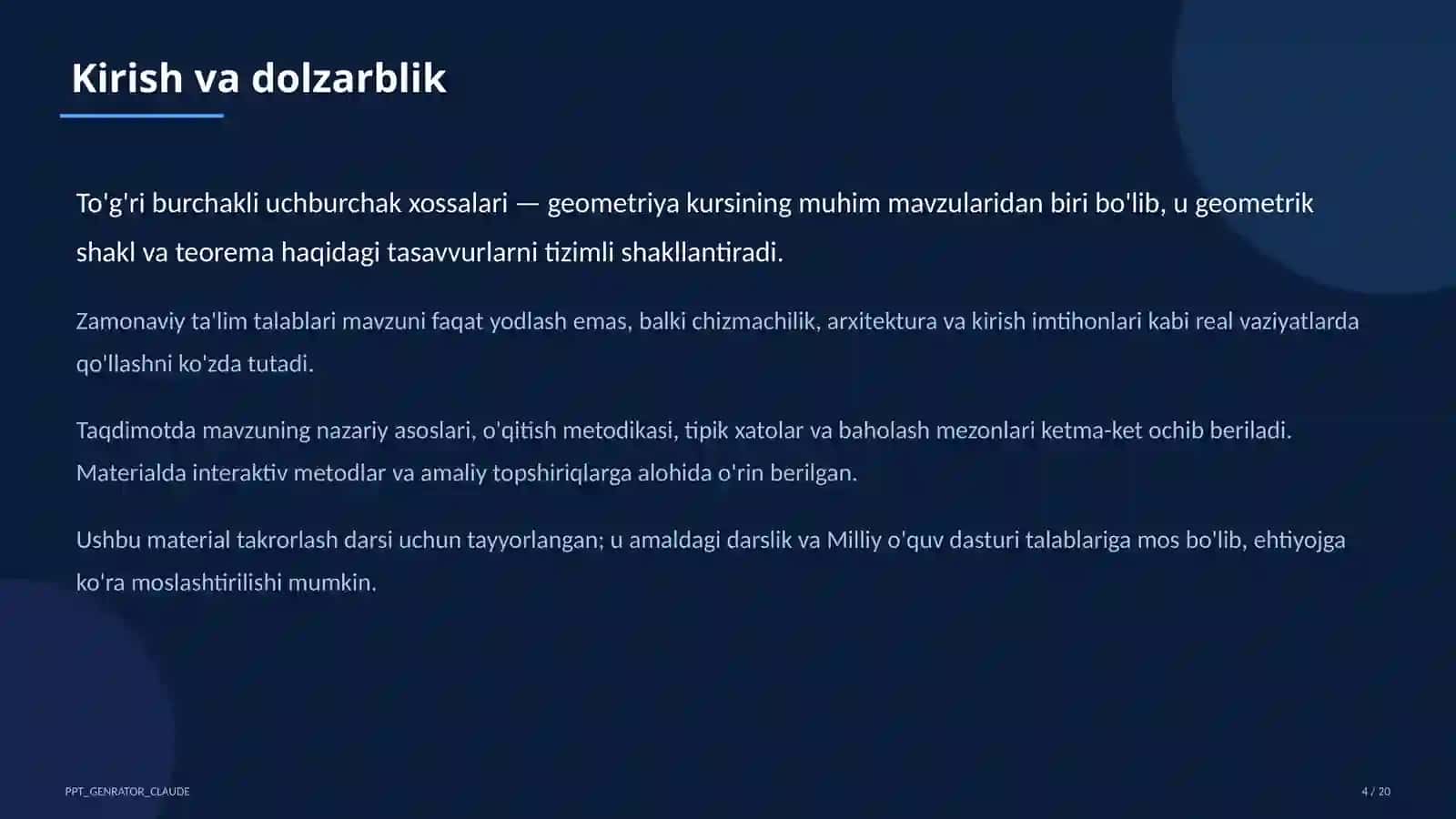 Kirish va dolzarblik

To'g'ri burchakli uchburchak xossalari — geometriya kursining muhim mavzularidan biri bo'lib, u geometrik shakl va teorema haqidagi tasavvurlarni tizimli shakllantiradi.

Zamonaviy ta'lim talablari mavzuni faqat yodlash emas, balki chizmachilik, arxitektura va kirish imtihonlari kabi real vaziyatlarda qo'llashni ko'zda tutadi.

Taqdimotda mavzuning nazariy asoslari, o'qitish metodikasi, tipik xatolar va baholash mezonlari ketma-ket ochib beriladi. Materialda interaktiv metodlar va amaliy topshiriqlarga alohida o'rin berilgan.

Ushbu material takrorlash darsi uchun tayyorlangan; u amaldagi darslik va Milliy o'quv dasturi talablariga mos bo'lib, ehtiyojga ko'ra moslashtirilishi mumkin.

PPT_GENRATOR_CLAUDE

4 / 20